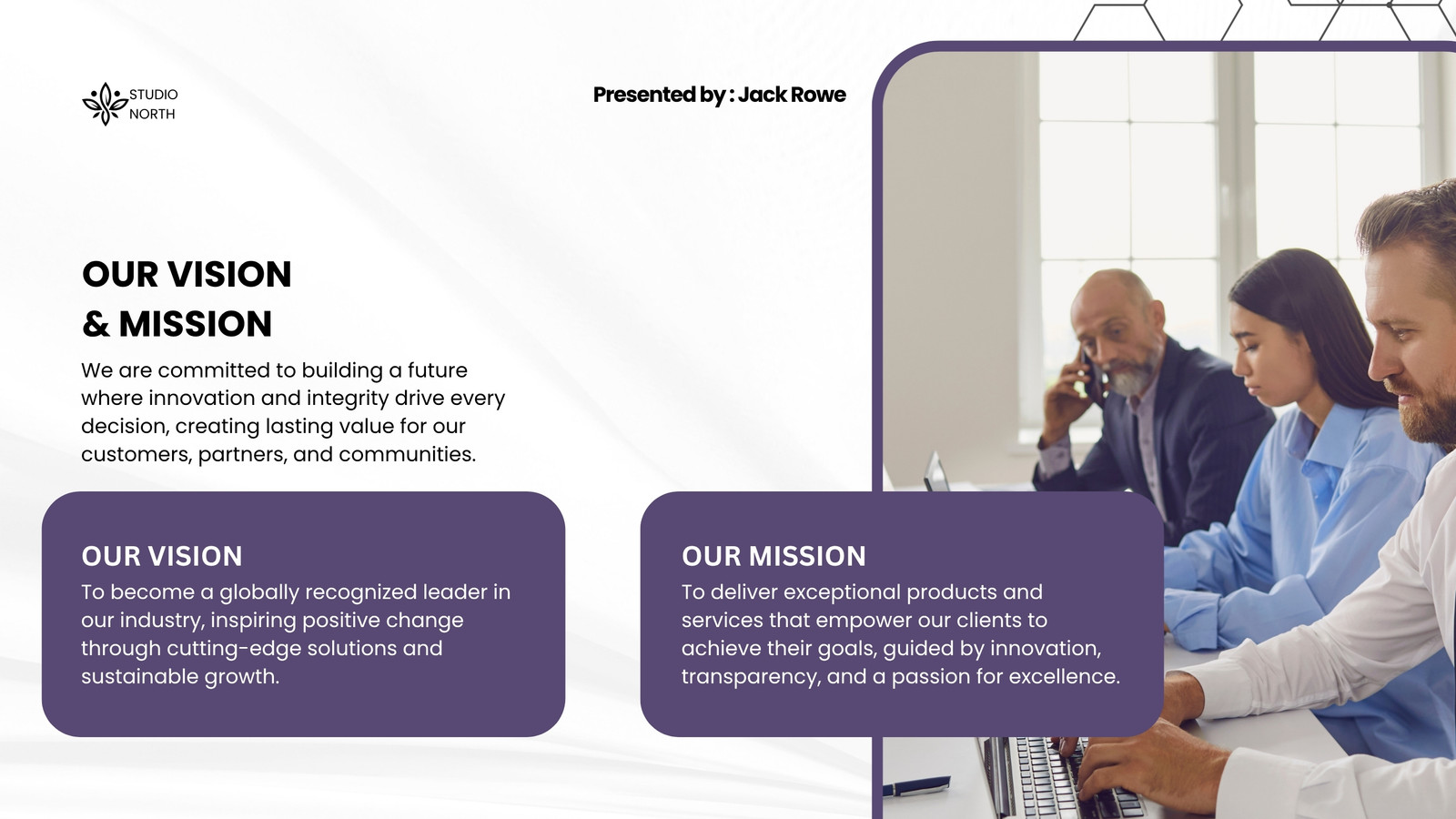 STUDIO NORTH

Presented by : Jack Rowe

OUR VISION & MISSION

We are committed to building a future where innovation and integrity drive every decision, creating lasting value for our customers, partners, and communities.

OUR VISION
To become a globally recognized leader in our industry, inspiring positive change through cutting-edge solutions and sustainable growth.

OUR MISSION
To deliver exceptional products and services that empower our clients to achieve their goals, guided by innovation, transparency, and a passion for excellence.